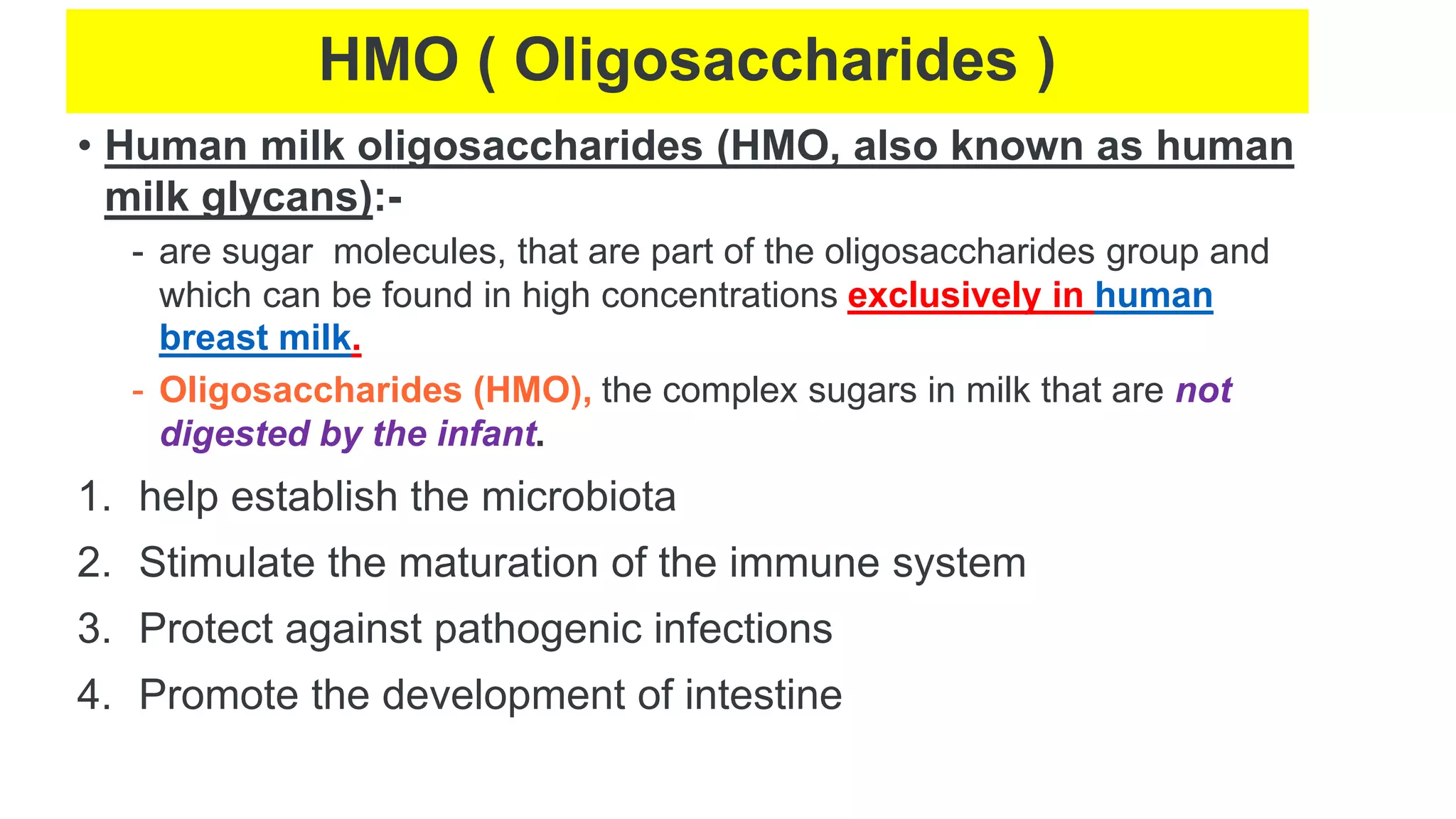 HMO ( Oligosaccharides )

• Human milk oligosaccharides (HMO, also known as human milk glycans):-

- are sugar molecules, that are part of the oligosaccharides group and which can be found in high concentrations exclusively in human breast milk.

- Oligosaccharides (HMO), the complex sugars in milk that are not digested by the infant.

1. help establish the microbiota
2. Stimulate the maturation of the immune system
3. Protect against pathogenic infections
4. Promote the development of intestine